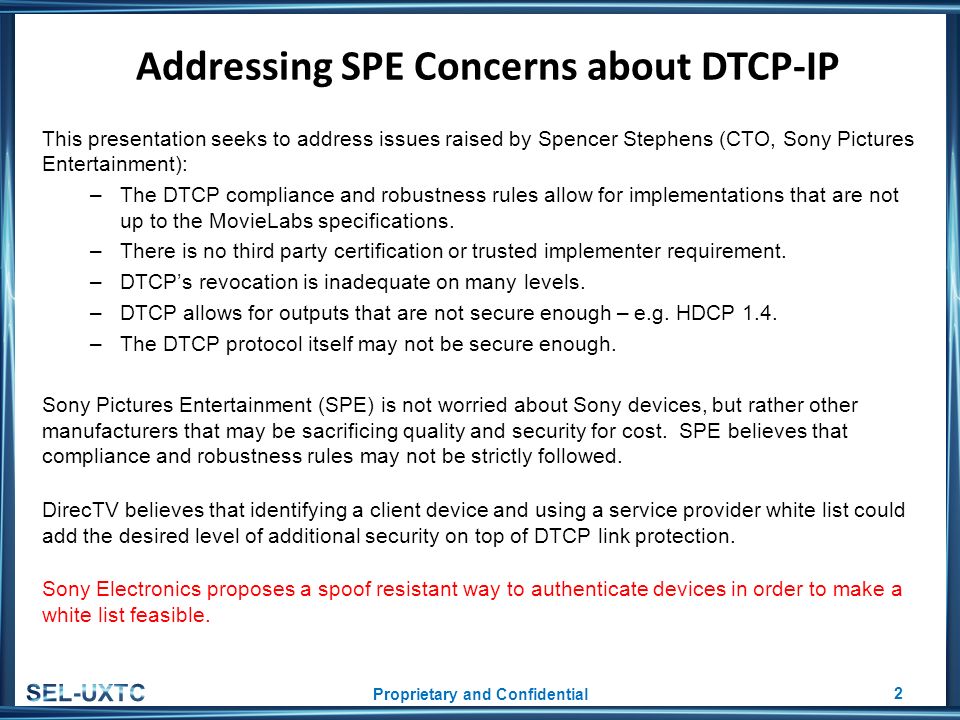 Addressing SPE Concerns about DTCP-IP

This presentation seeks to address issues raised by Spencer Stephens (CTO, Sony Pictures Entertainment):

– The DTCP compliance and robustness rules allow for implementations that are not up to the MovieLabs specifications.
– There is no third party certification or trusted implementer requirement.
– DTCP's revocation is inadequate on many levels.
– DTCP allows for outputs that are not secure enough – e.g. HDCP 1.4.
– The DTCP protocol itself may not be secure enough.

Sony Pictures Entertainment (SPE) is not worried about Sony devices, but rather other manufacturers that may be sacrificing quality and security for cost. SPE believes that compliance and robustness rules may not be strictly followed.

DirecTV believes that identifying a client device and using a service provider white list could add the desired level of additional security on top of DTCP link protection.

Sony Electronics proposes a spoof resistant way to authenticate devices in order to make a white list feasible.

SEL-UXTC

Proprietary and Confidential

2